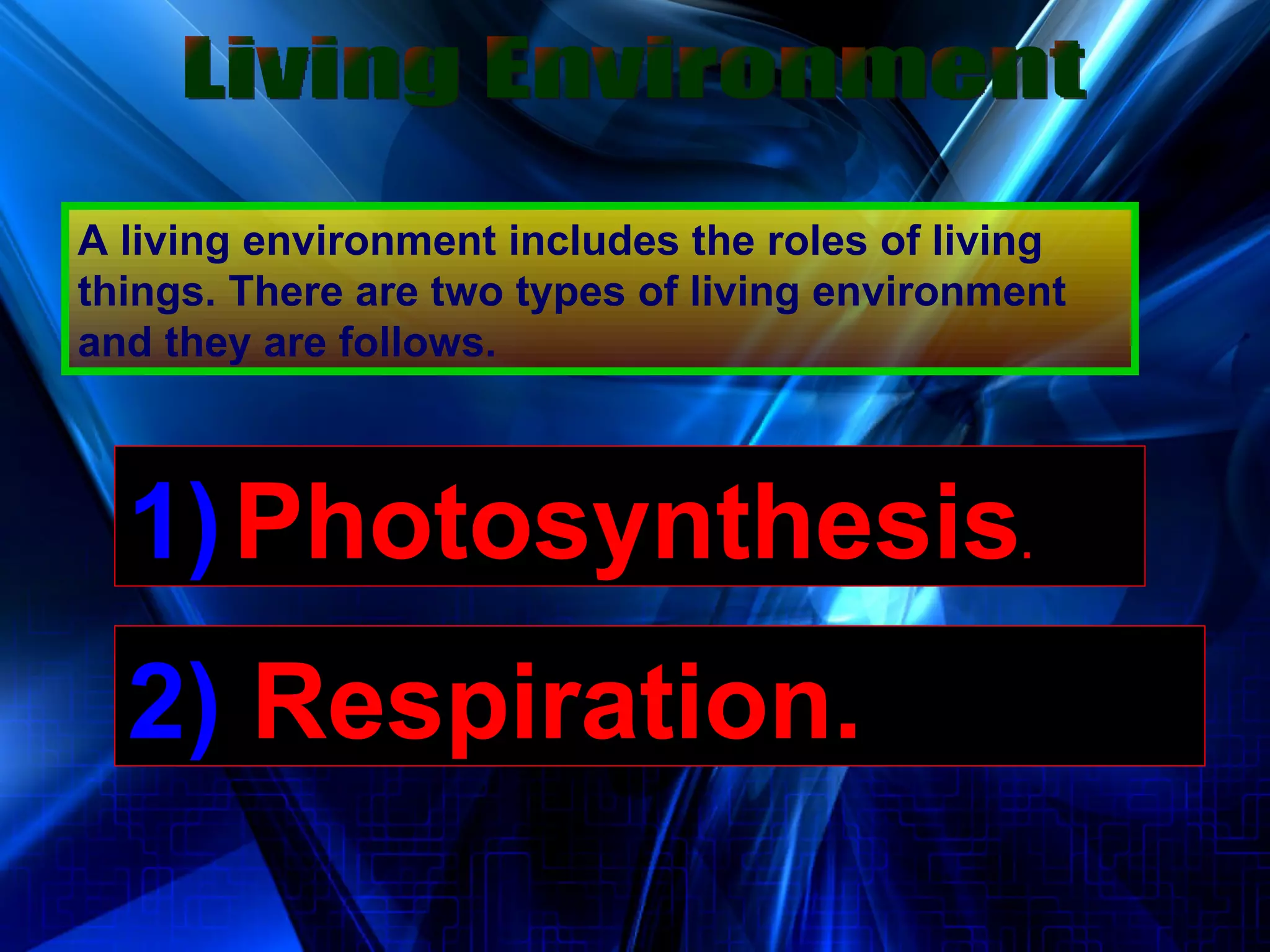 Living Environment

A living environment includes the roles of living things. There are two types of living environment and they are follows.

1) Photosynthesis.

2) Respiration.